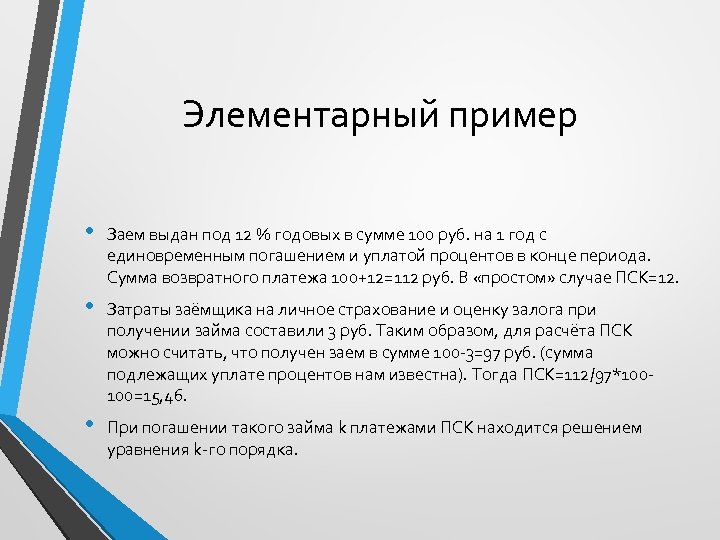 Элементарный пример

• Заем выдан под 12 % годовых в сумме 100 руб. на 1 год с единовременным погашением и уплатой процентов в конце периода. Сумма возвратного платежа 100+12=112 руб. В «простом» случае ПСК=12.

• Затраты заёмщика на личное страхование и оценку залога при получении займа составили 3 руб. Таким образом, для расчёта ПСК можно считать, что получен заем в сумме 100-3=97 руб. (сумма подлежащих уплате процентов нам известна). Тогда ПСК=112/97*100-100=15,46.

• При погашении такого займа k платежами ПСК находится решением уравнения k-го порядка.